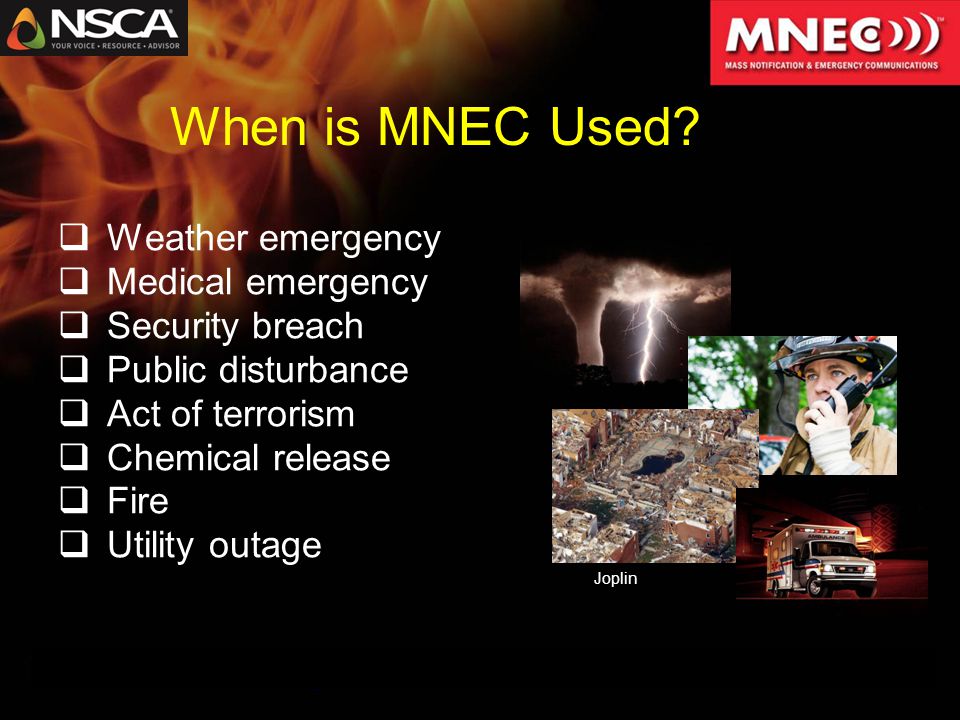 NSCA
YOUR VOICE • RESOURCE • ADVISOR

MNEC
MASS NOTIFICATION & EMERGENCY COMMUNICATIONS

When is MNEC Used?

❑ Weather emergency
❑ Medical emergency
❑ Security breach
❑ Public disturbance
❑ Act of terrorism
❑ Chemical release
❑ Fire
❑ Utility outage

Joplin

AMBULANCE